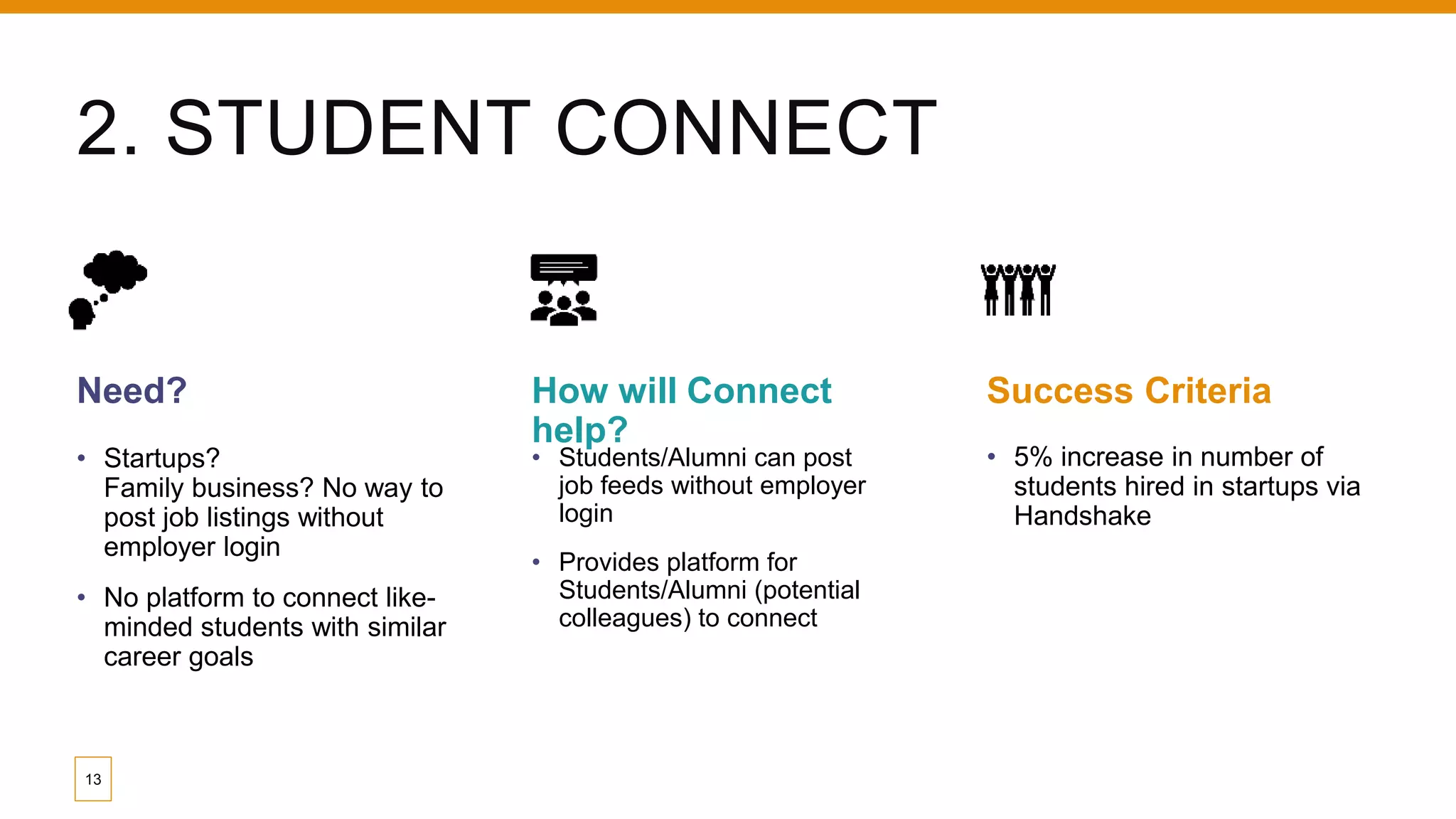 2. STUDENT CONNECT

Need?

• Startups?
Family business? No way to post job listings without employer login

• No platform to connect like-minded students with similar career goals

How will Connect help?

• Students/Alumni can post job feeds without employer login

• Provides platform for Students/Alumni (potential colleagues) to connect

Success Criteria

• 5% increase in number of students hired in startups via Handshake

13